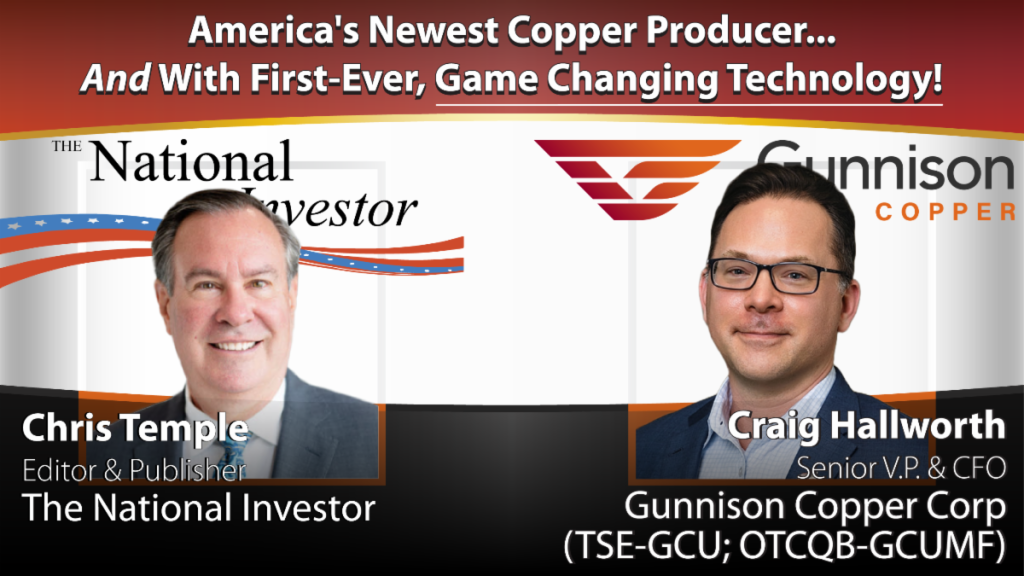 America's Newest Copper Producer...
And With First-Ever, Game Changing Technology!

THE National Investor

Gunnison COPPER

Chris Temple
Editor & Publisher
The National Investor

Craig Hallworth
Senior V.P. & CFO
Gunnison Copper Corp
(TSE-GCU; OTCQB-GCUMF)